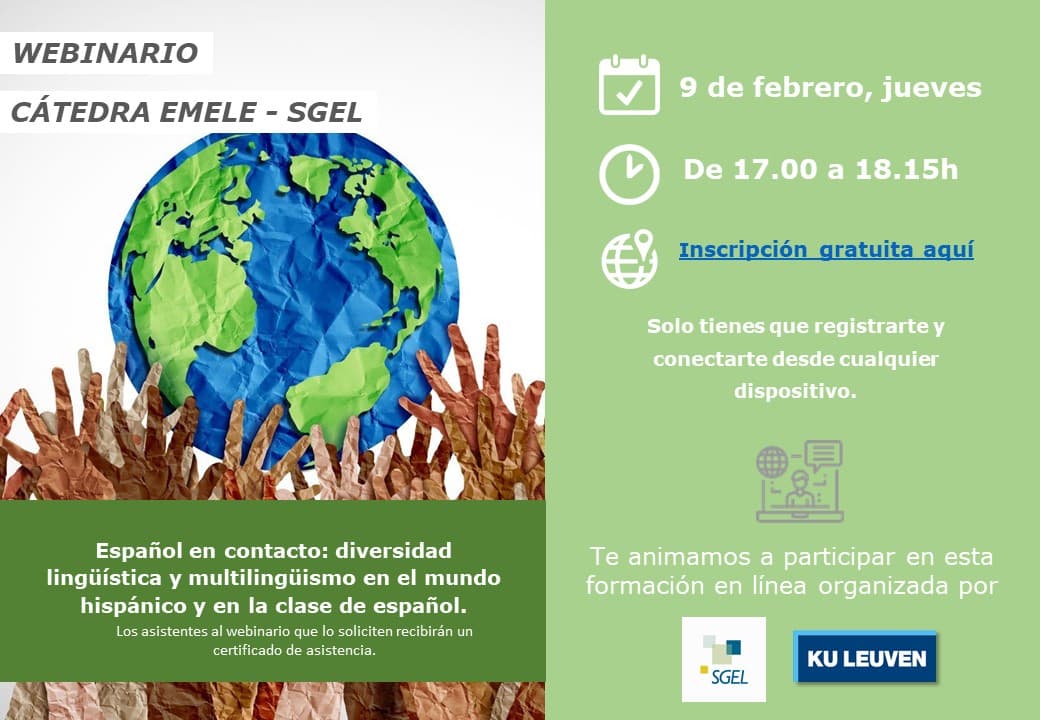 WEBINARIO

CÁTEDRA EMELE - SGEL

Español en contacto: diversidad lingüística y multilingüismo en el mundo hispánico y en la clase de español.

Los asistentes al webinario que lo soliciten recibirán un certificado de asistencia.

9 de febrero, jueves

De 17.00 a 18.15h

Inscripción gratuita aquí

Solo tienes que registrarte y conectarte desde cualquier dispositivo.

Te animamos a participar en esta formación en línea organizada por

SGEL

KU LEUVEN